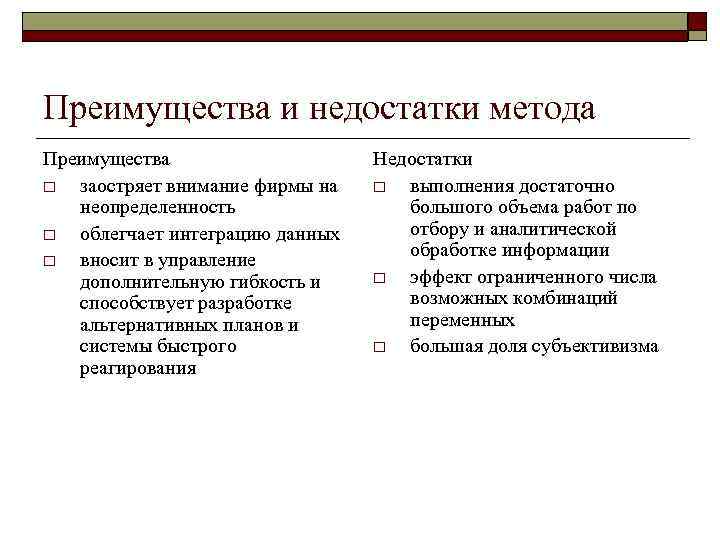 Преимущества и недостатки метода

Преимущества

□ заостряет внимание фирмы на неопределенность

□ облегчает интеграцию данных

□ вносит в управление дополнительную гибкость и способствует разработке альтернативных планов и системы быстрого реагирования

Недостатки

□ выполнения достаточно большого объема работ по отбору и аналитической обработке информации

□ эффект ограниченного числа возможных комбинаций переменных

□ большая доля субъективизма